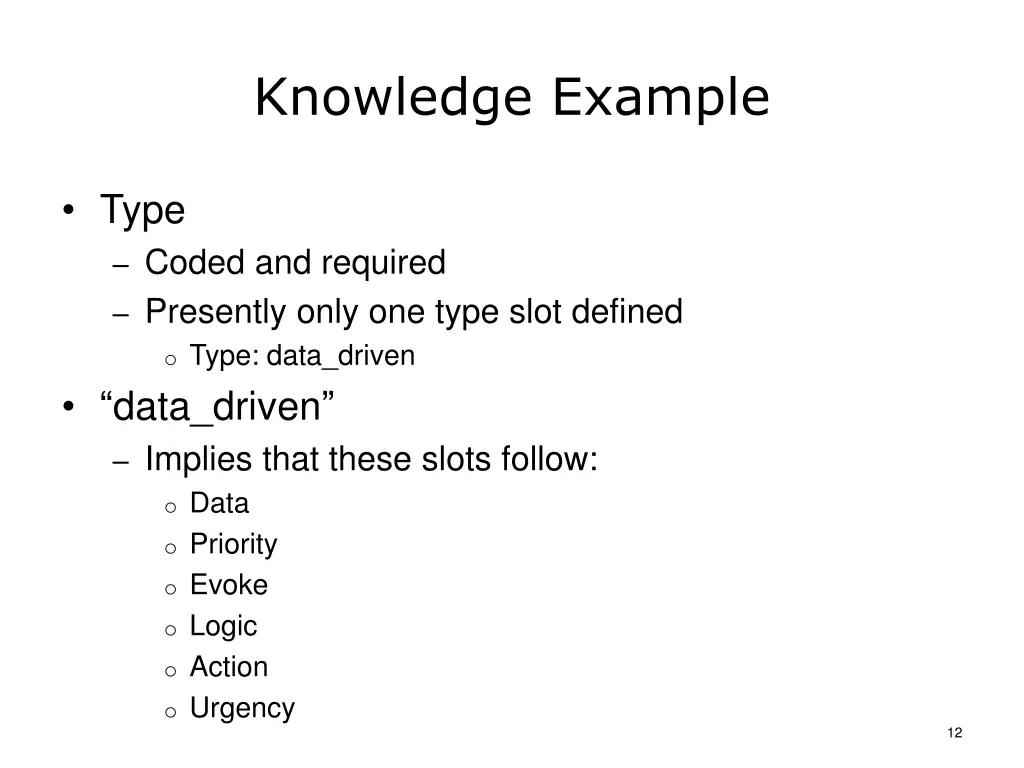 Knowledge Example

• Type
– Coded and required
– Presently only one type slot defined
o Type: data_driven

• “data_driven”
– Implies that these slots follow:
o Data
o Priority
o Evoke
o Logic
o Action
o Urgency

12